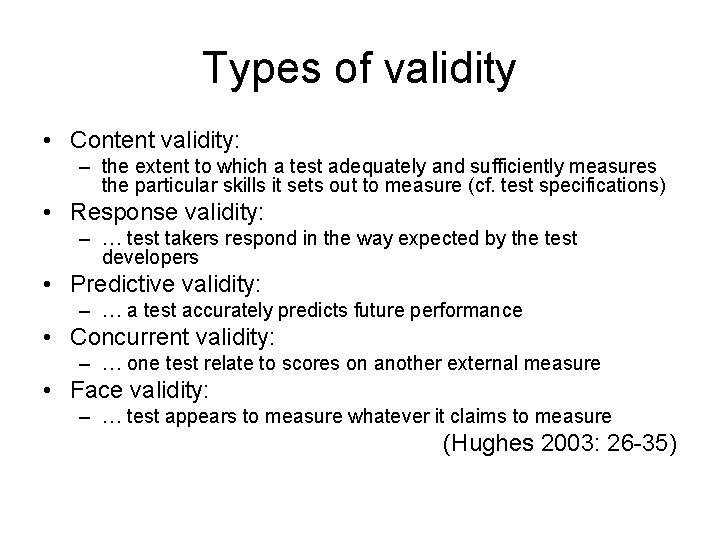 Types of validity

• Content validity:
– the extent to which a test adequately and sufficiently measures the particular skills it sets out to measure (cf. test specifications)
• Response validity:
– … test takers respond in the way expected by the test developers
• Predictive validity:
– … a test accurately predicts future performance
• Concurrent validity:
– … one test relate to scores on another external measure
• Face validity:
– … test appears to measure whatever it claims to measure

(Hughes 2003: 26-35)